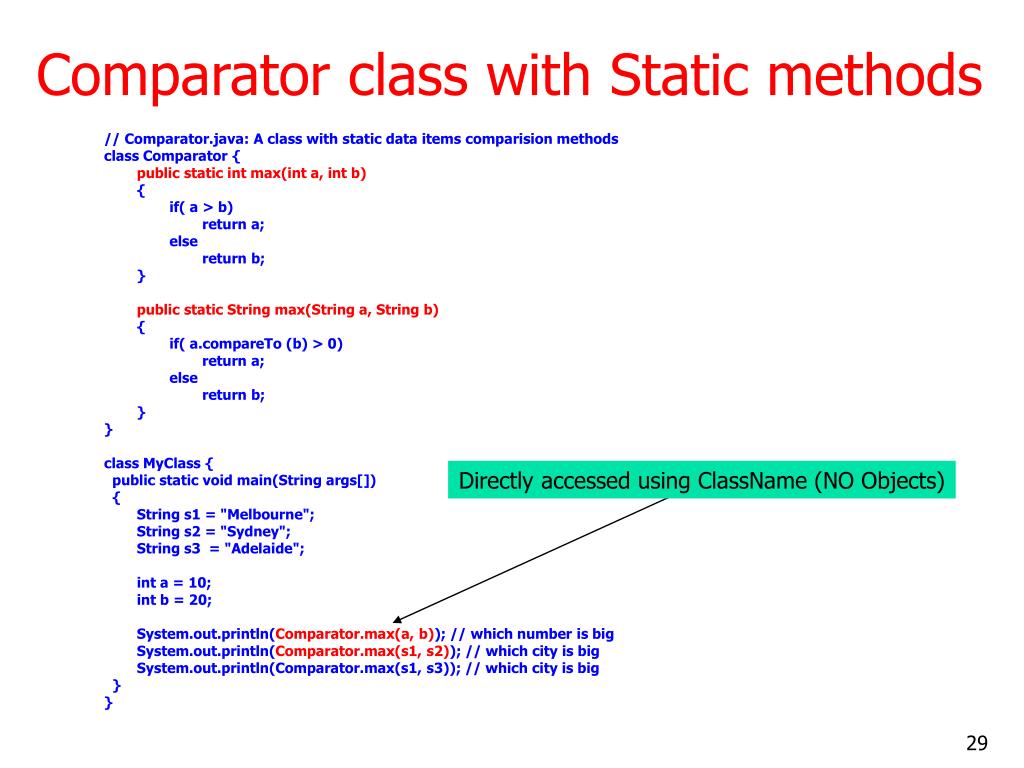 Comparator class with Static methods

// Comparator.java: A class with static data items comparision methods
class Comparator {
public static int max(int a, int b)
{
if( a > b)
return a;
else
return b;
}

public static String max(String a, String b)
{
if( a.compareTo (b) > 0)
return a;
else
return b;
}
}

class MyClass {
public static void main(String args[])
{
String s1 = "Melbourne";
String s2 = "Sydney";
String s3 = "Adelaide";

int a = 10;
int b = 20;

System.out.println(Comparator.max(a, b)); // which number is big
System.out.println(Comparator.max(s1, s2)); // which city is big
System.out.println(Comparator.max(s1, s3)); // which city is big
}
}

Directly accessed using ClassName (NO Objects)

29